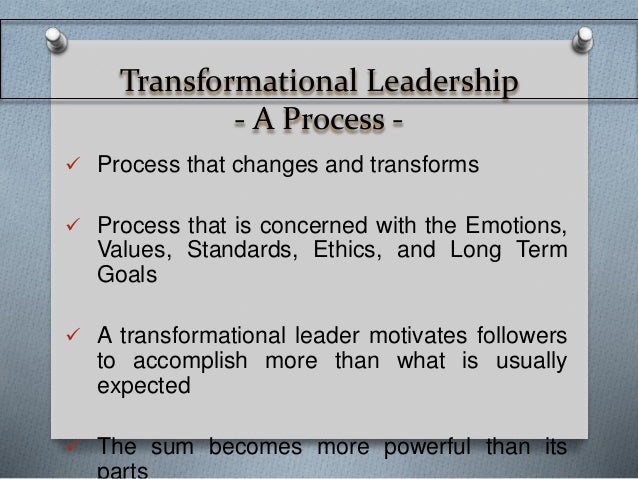 Transformational Leadership
- A Process -

✓ Process that changes and transforms

✓ Process that is concerned with the Emotions, Values, Standards, Ethics, and Long Term Goals

✓ A transformational leader motivates followers to accomplish more than what is usually expected

✓ The sum becomes more powerful than its parts